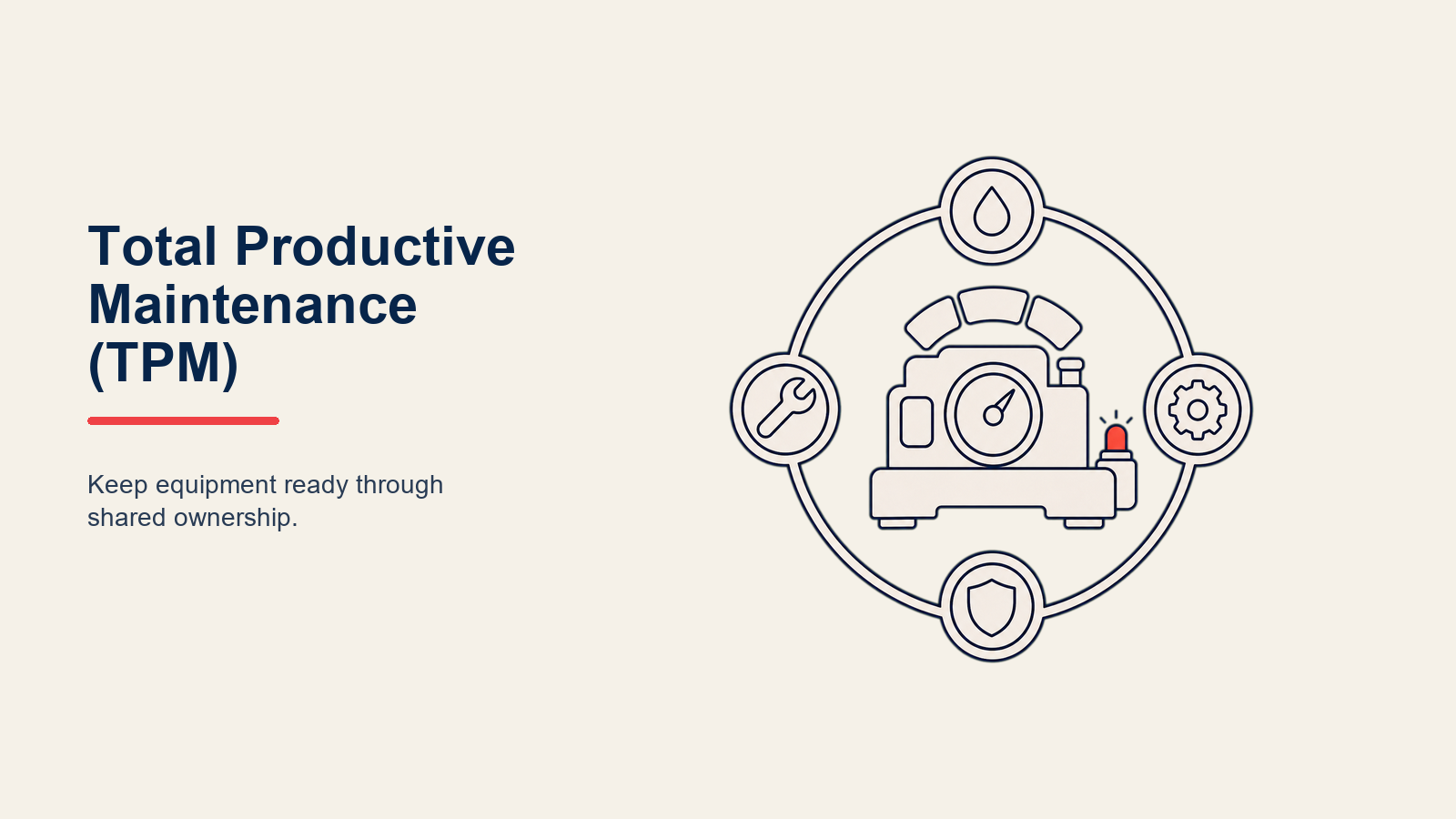 Total Productive Maintenance (TPM)

Keep equipment ready through shared ownership.